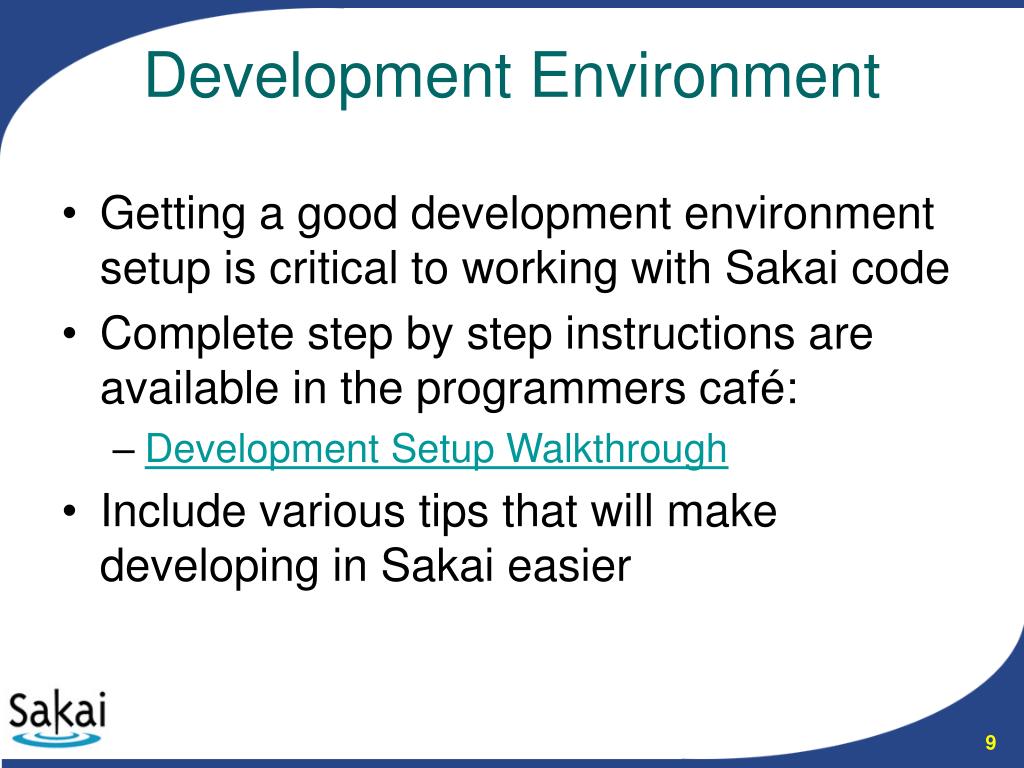 Development Environment

• Getting a good development environment setup is critical to working with Sakai code
• Complete step by step instructions are available in the programmers café:
– Development Setup Walkthrough
• Include various tips that will make developing in Sakai easier

Sakai

9